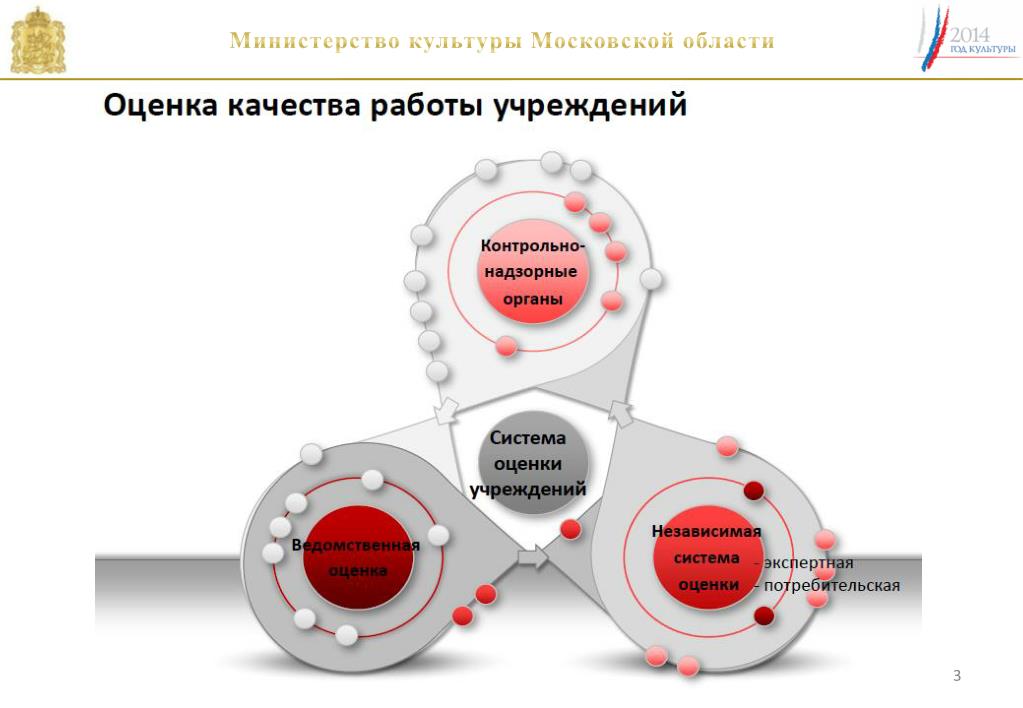 Министерство культуры Московской области

2014 ГОД КУЛЬТУРЫ

Оценка качества работы учреждений

Контрольно-надзорные органы

Система оценки учреждений

Ведомственная оценка

Независимая система оценки

- экспертная
- потребительская

3